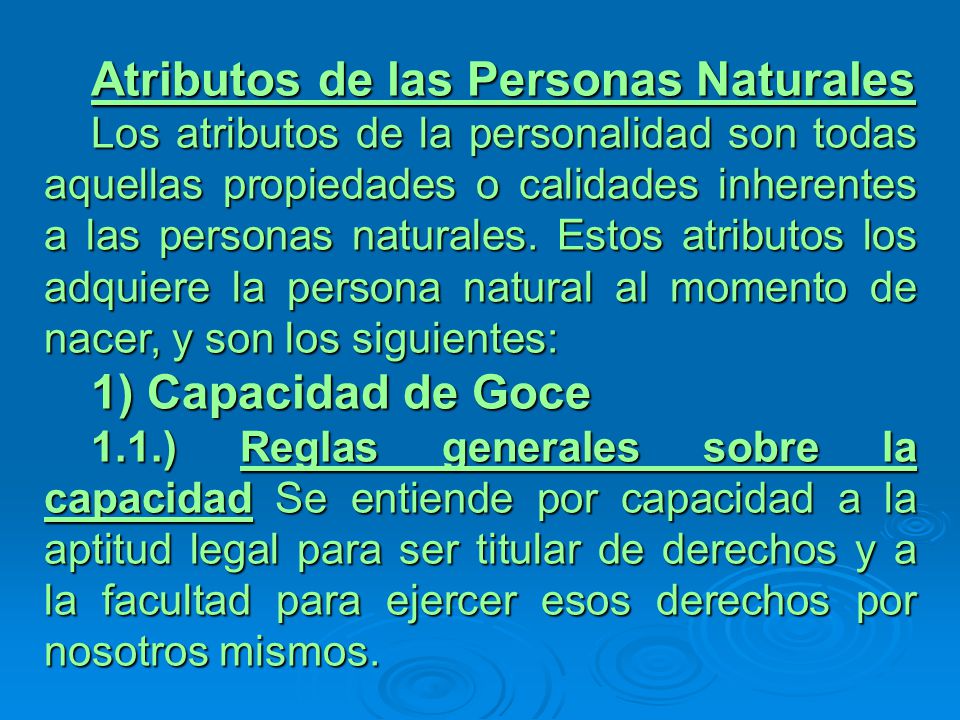 Atributos de las Personas Naturales

Los atributos de la personalidad son todas aquellas propiedades o calidades inherentes a las personas naturales. Estos atributos los adquiere la persona natural al momento de nacer, y son los siguientes:

1) Capacidad de Goce

1.1.) Reglas generales sobre la capacidad Se entiende por capacidad a la aptitud legal para ser titular de derechos y a la facultad para ejercer esos derechos por nosotros mismos.